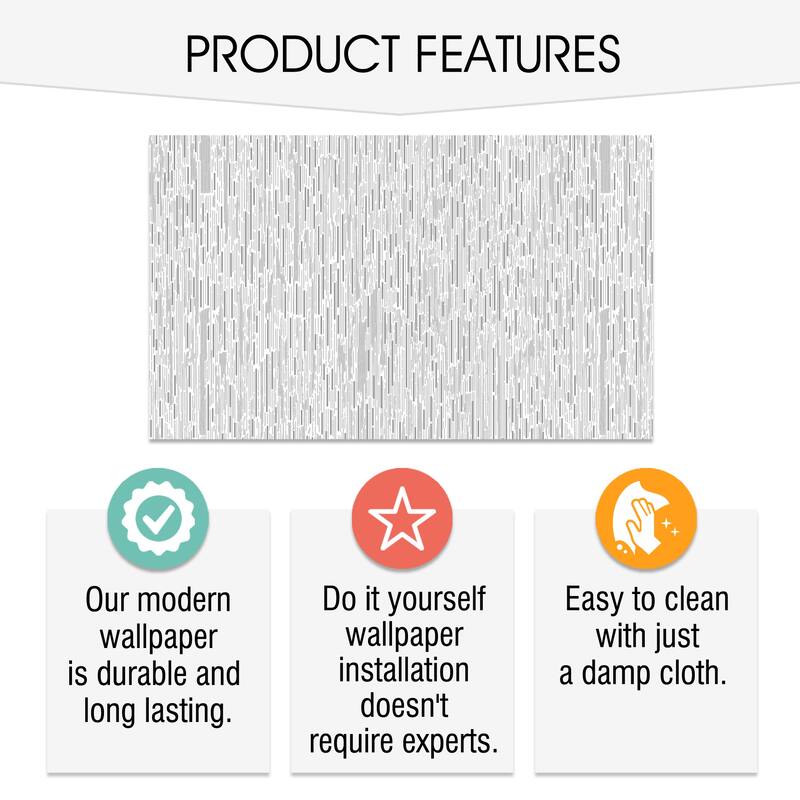 PRODUCT FEATURES

Our modern wallpaper is durable and long lasting.

Do it yourself wallpaper installation doesn't require experts.

Easy to clean with just a damp cloth.